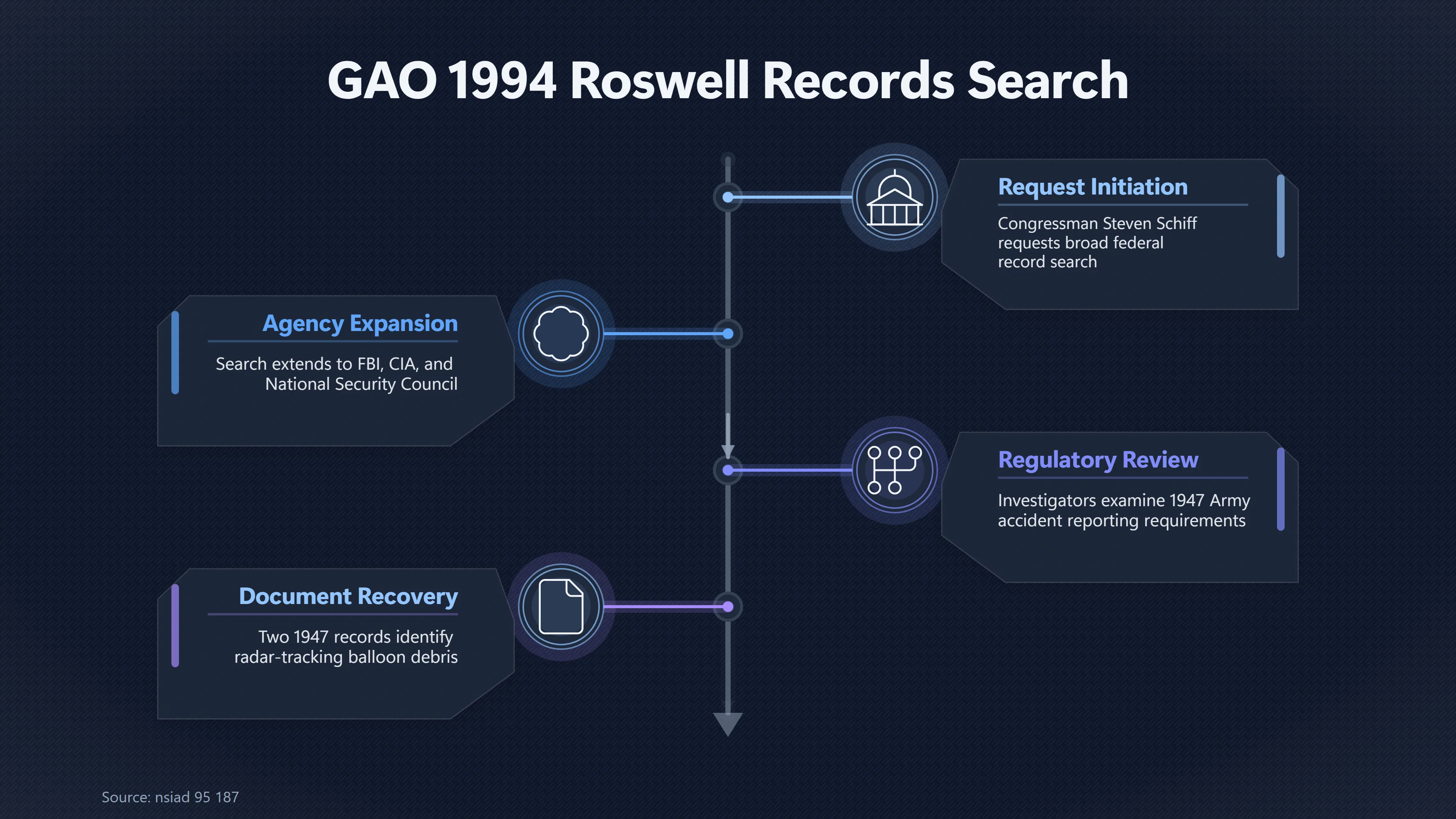 GAO 1994 Roswell Records Search

Request Initiation

Congressman Steven Schiff requests broad federal record search

Agency Expansion

Search extends to FBI, CIA, and National Security Council

Regulatory Review

Investigators examine 1947 Army accident reporting requirements

Document Recovery

Two 1947 records identify radar-tracking balloon debris

Source: nsiad 95 187